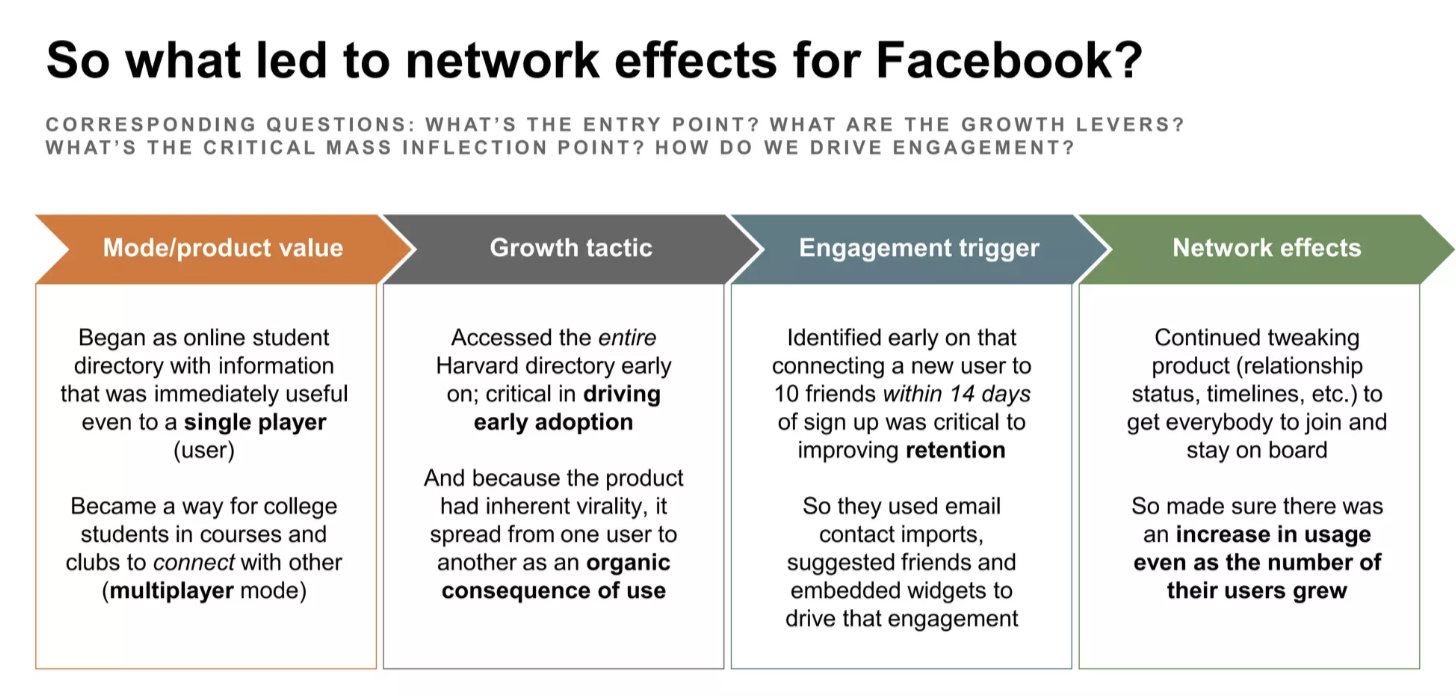 So what led to network effects for Facebook?

CORRESPONDING QUESTIONS: WHAT'S THE ENTRY POINT? WHAT ARE THE GROWTH LEVERS? WHAT'S THE CRITICAL MASS INFLECTION POINT? HOW DO WE DRIVE ENGAGEMENT?

Mode/product value

Began as online student directory with information that was immediately useful even to a single player (user)

Became a way for college students in courses and clubs to connect with other (multiplayer mode)

Growth tactic

Accessed the entire Harvard directory early on; critical in driving early adoption

And because the product had inherent virality, it spread from one user to another as an organic consequence of use

Engagement trigger

Identified early on that connecting a new user to 10 friends within 14 days of sign up was critical to improving retention

So they used email contact imports, suggested friends and embedded widgets to drive that engagement

Network effects

Continued tweaking product (relationship status, timelines, etc.) to get everybody to join and stay on board

So made sure there was an increase in usage even as the number of their users grew